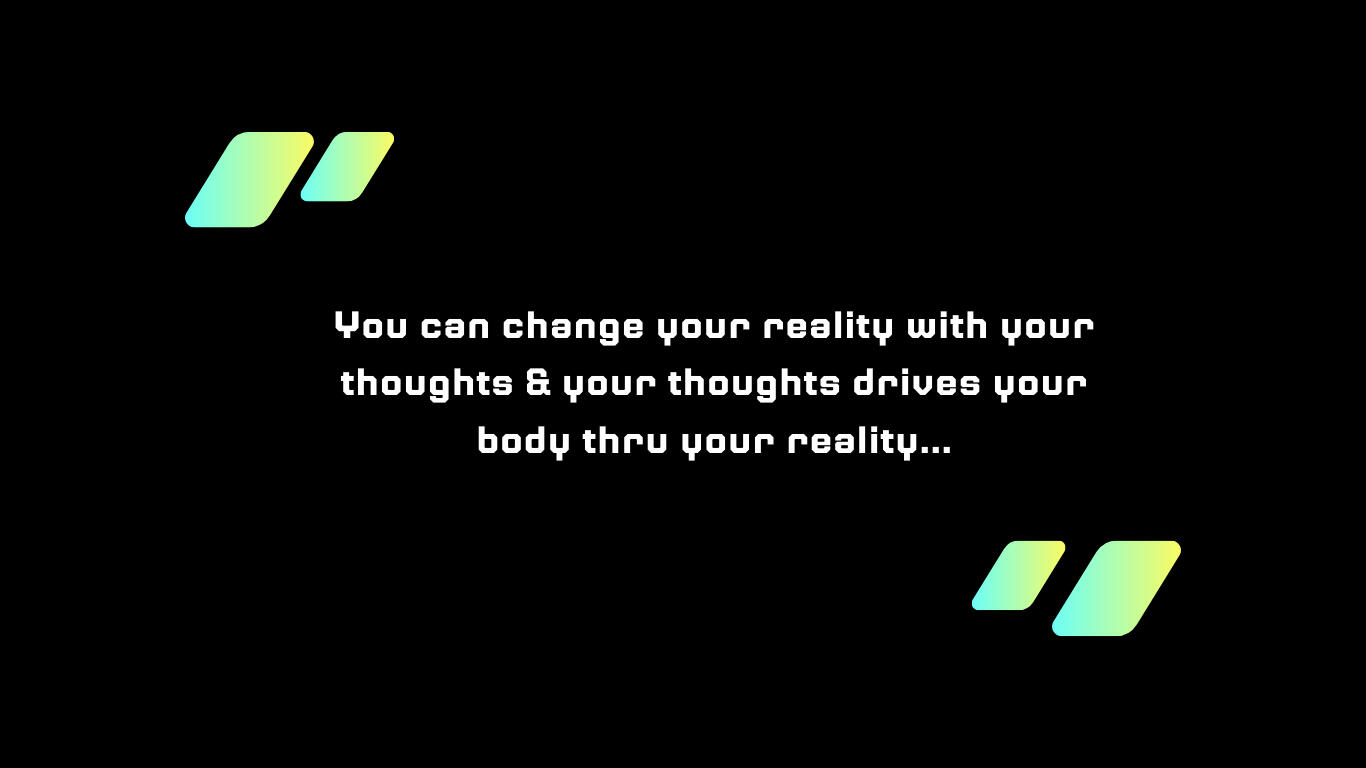 You can change your reality with your thoughts & your thoughts drives your body thru your reality...